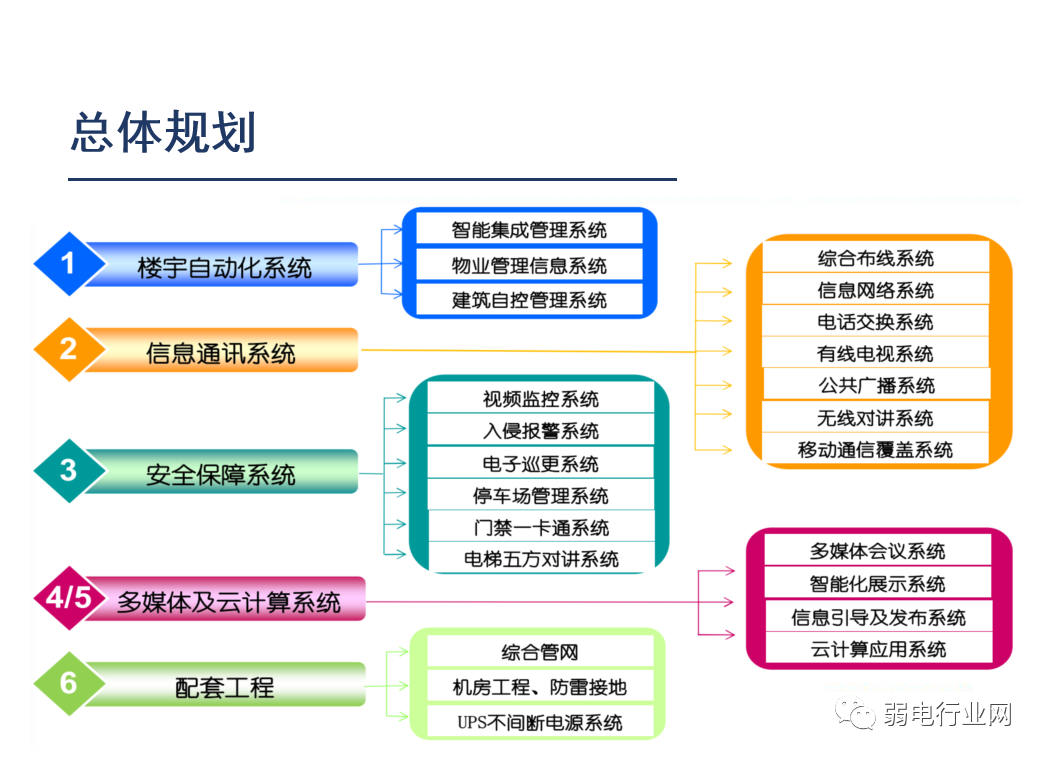 总体规划

1 楼宇自动化系统

智能集成管理系统
物业管理信息系统
建筑自控管理系统

2 信息通讯系统

综合布线系统
信息网络系统
电话交换系统
有线电视系统
公共广播系统
无线对讲系统
移动通信覆盖系统

3 安全保障系统

视频监控系统
入侵报警系统
电子巡更系统
停车场管理系统
门禁一卡通系统
电梯五方对讲系统

4/5 多媒体及云计算系统

多媒体会议系统
智能化展示系统
信息引导及发布系统
云计算应用系统

6 配套工程

综合管网
机房工程、防雷接地
UPS不间断电源系统

弱电行业网